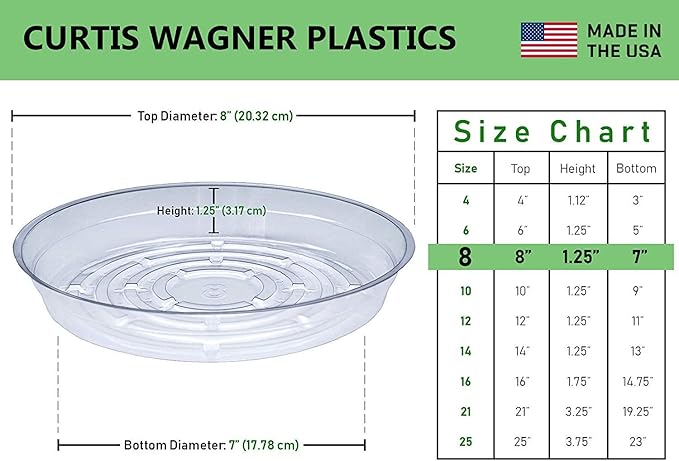 CURTIS WAGNER PLASTICS

MADE IN THE USA

Top Diameter: 8" (20.32 cm)

Height: 1.25" (3.17 cm)

Bottom Diameter: 7" (17.78 cm)

Size Chart

| Size | Top | Height | Bottom |
|---|---|---|---|
| 4 | 4" | 1.12" | 3" |
| 6 | 6" | 1.25" | 5" |
| 8 | 8" | 1.25" | 7" |
| 10 | 10" | 1.25" | 9" |
| 12 | 12" | 1.25" | 11" |
| 14 | 14" | 1.25" | 13" |
| 16 | 16" | 1.75" | 14.75" |
| 21 | 21" | 3.25" | 19.25" |
| 25 | 25" | 3.75" | 23" |